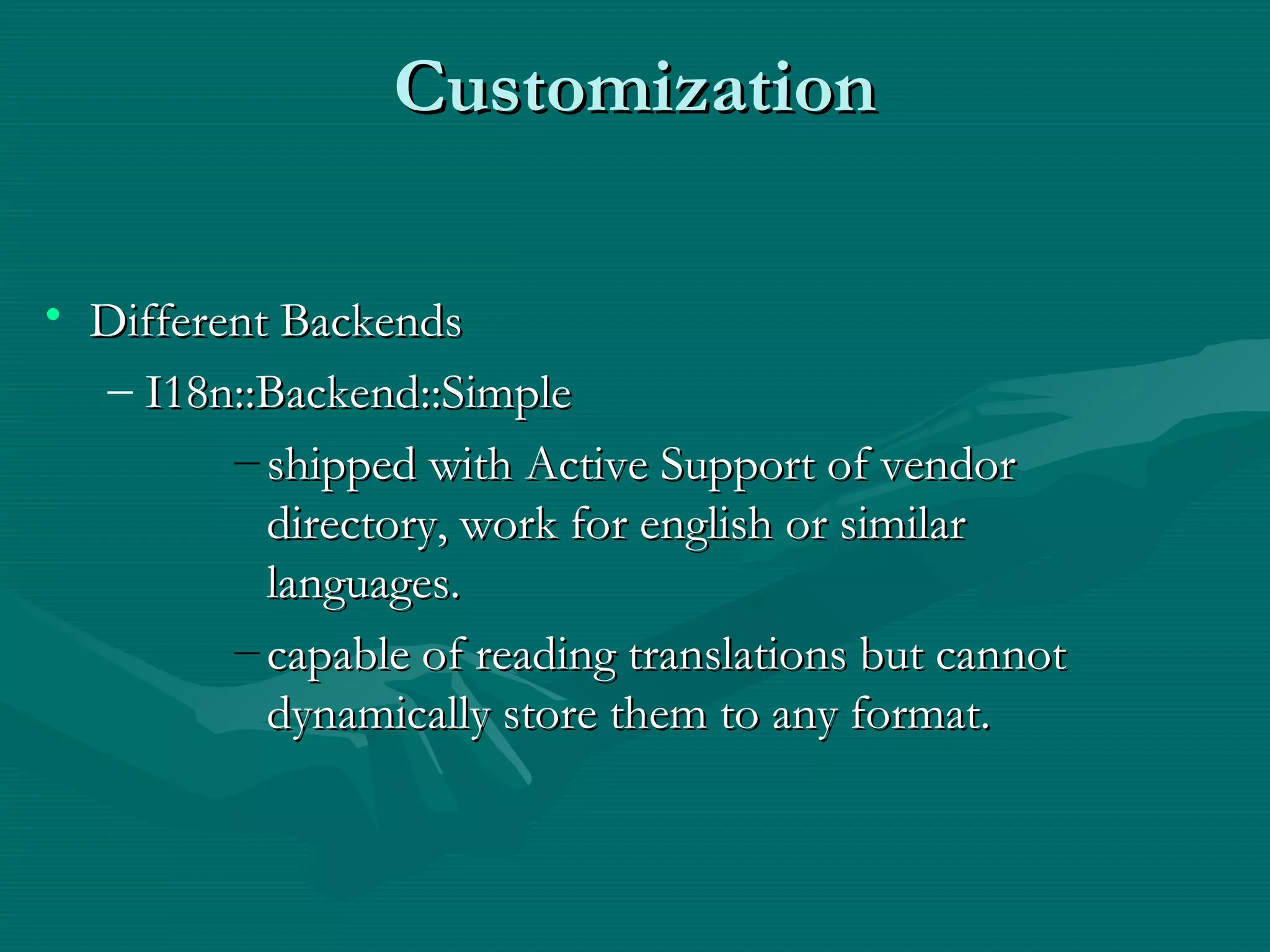 Customization

• Different Backends
– I18n::Backend::Simple
– shipped with Active Support of vendor directory, work for english or similar languages.
– capable of reading translations but cannot dynamically store them to any format.